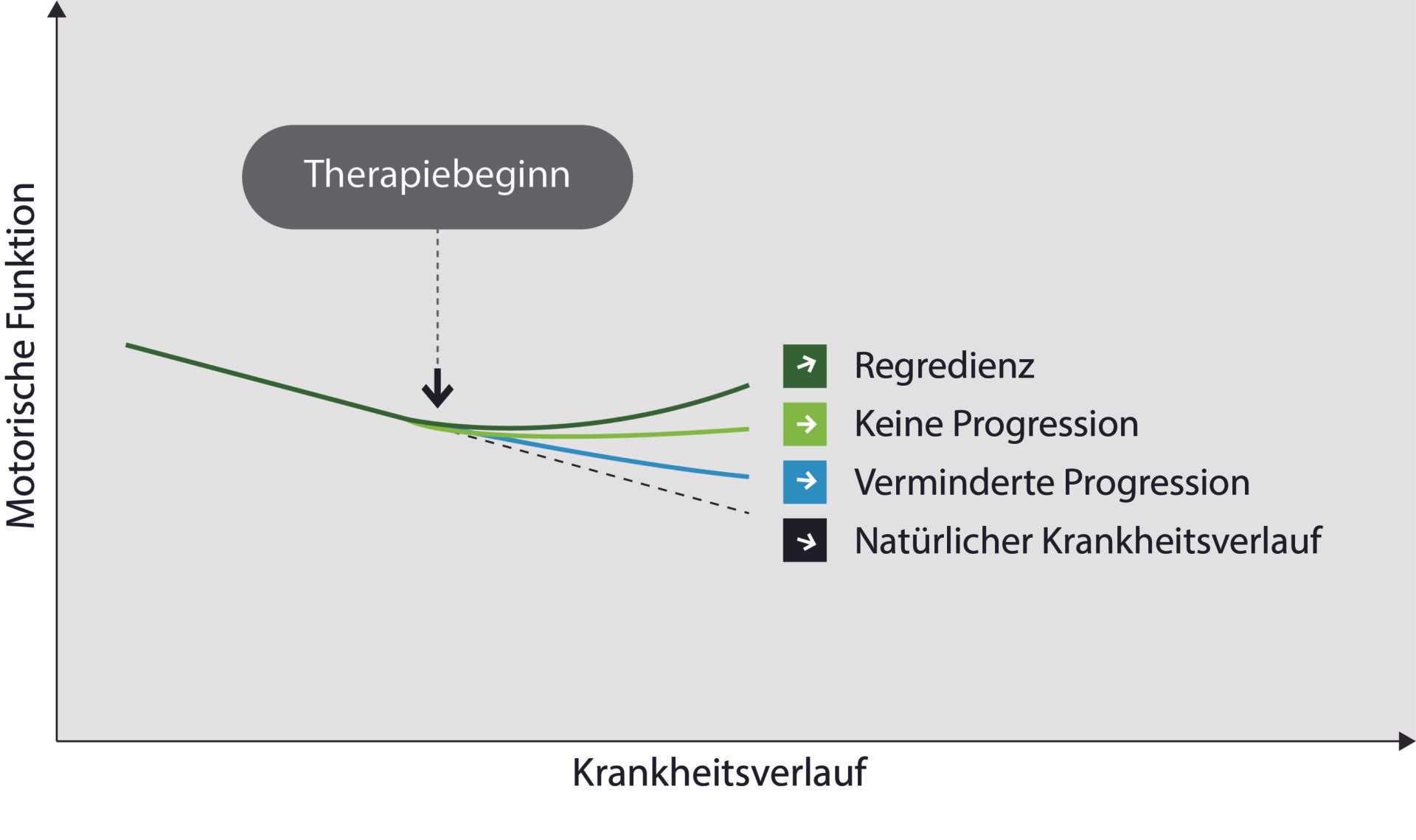 Motorische Funktion

Therapiebeginn

Regredienz
Keine Progression
Verminderte Progression
Natürlicher Krankheitsverlauf

Krankheitsverlauf